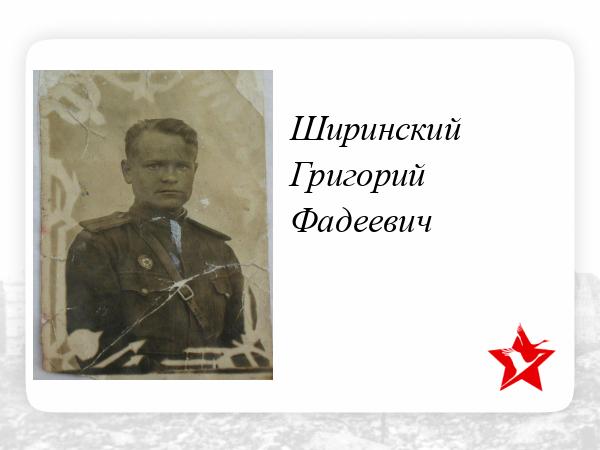 Ширинский
Григорий
Фадеевич